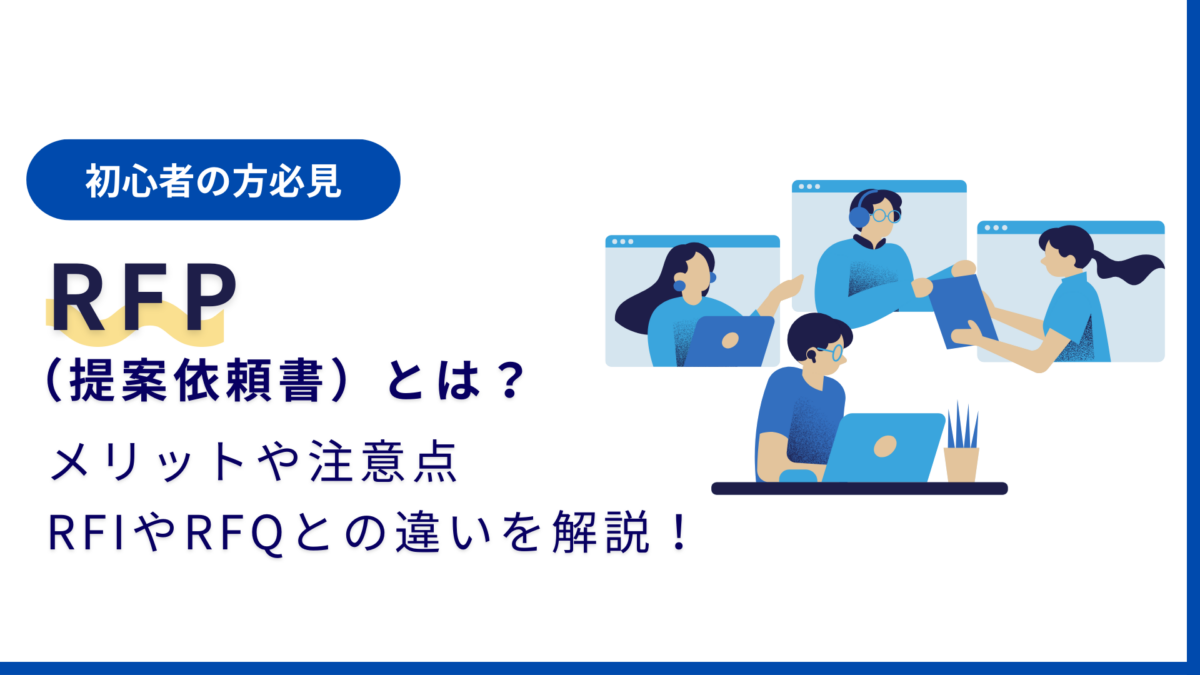 初心者の方必見

RFP
（提案依頼書）とは？

メリットや注意点
RFIやRFQとの違いを解説！